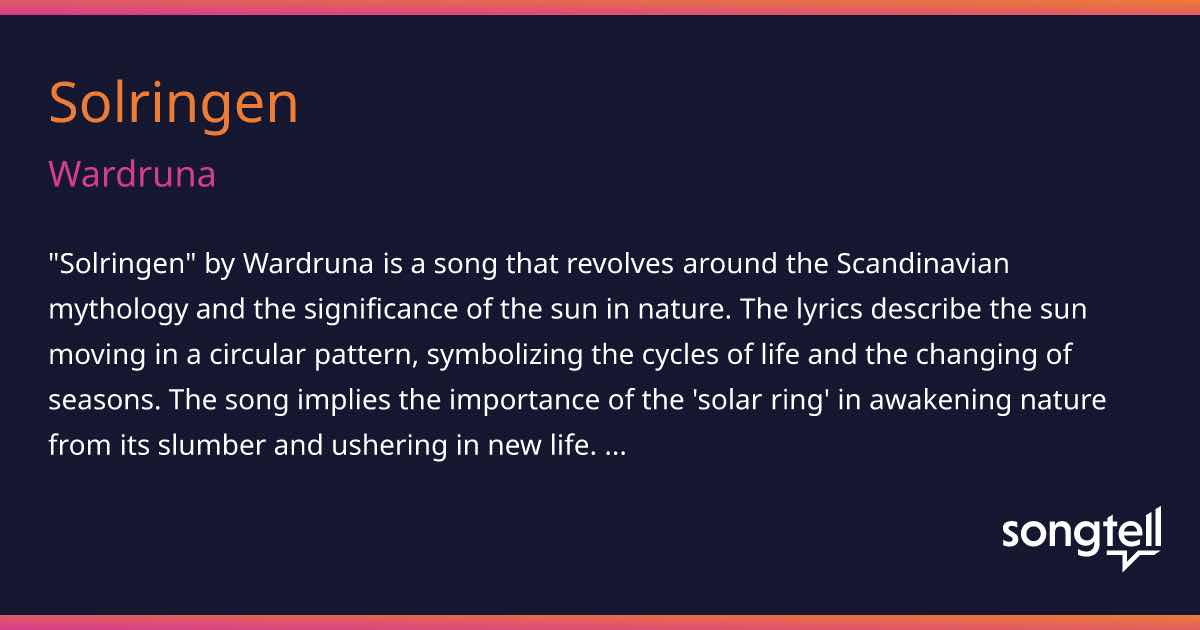 Solringen

Wardruna

"Solringen" by Wardruna is a song that revolves around the Scandinavian mythology and the significance of the sun in nature. The lyrics describe the sun moving in a circular pattern, symbolizing the cycles of life and the changing of seasons. The song implies the importance of the 'solar ring' in awakening nature from its slumber and ushering in new life. ...

songtell